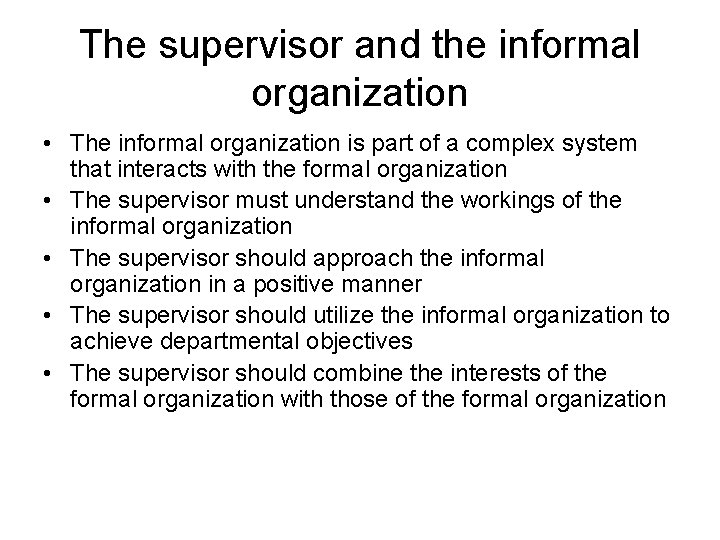 The supervisor and the informal organization

• The informal organization is part of a complex system that interacts with the formal organization
• The supervisor must understand the workings of the informal organization
• The supervisor should approach the informal organization in a positive manner
• The supervisor should utilize the informal organization to achieve departmental objectives
• The supervisor should combine the interests of the formal organization with those of the formal organization